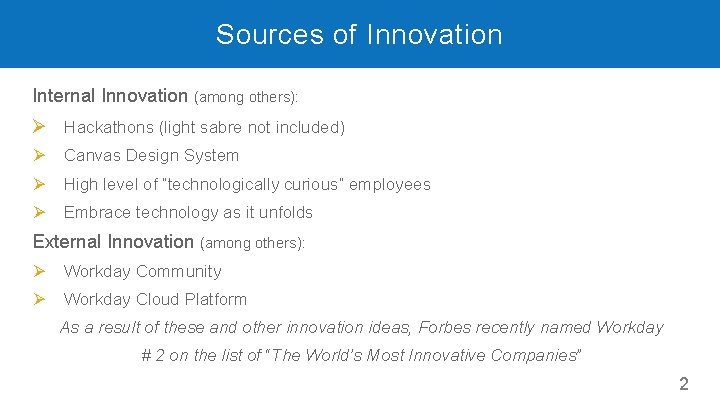 Sources of Innovation

Internal Innovation (among others):

➢ Hackathons (light sabre not included)
➢ Canvas Design System
➢ High level of "technologically curious" employees
➢ Embrace technology as it unfolds

External Innovation (among others):

➢ Workday Community
➢ Workday Cloud Platform

As a result of these and other innovation ideas, Forbes recently named Workday # 2 on the list of "The World's Most Innovative Companies"

2